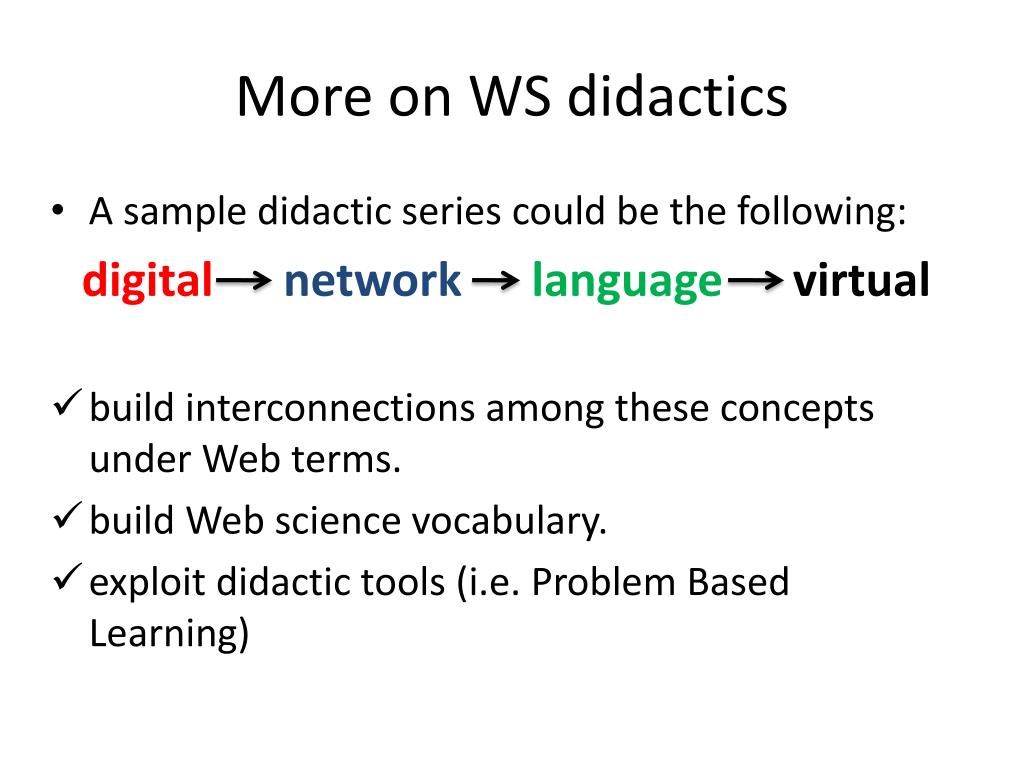 More on WS didactics

• A sample didactic series could be the following:

digital → network → language → virtual

✓ build interconnections among these concepts under Web terms.

✓ build Web science vocabulary.

✓ exploit didactic tools (i.e. Problem Based Learning)